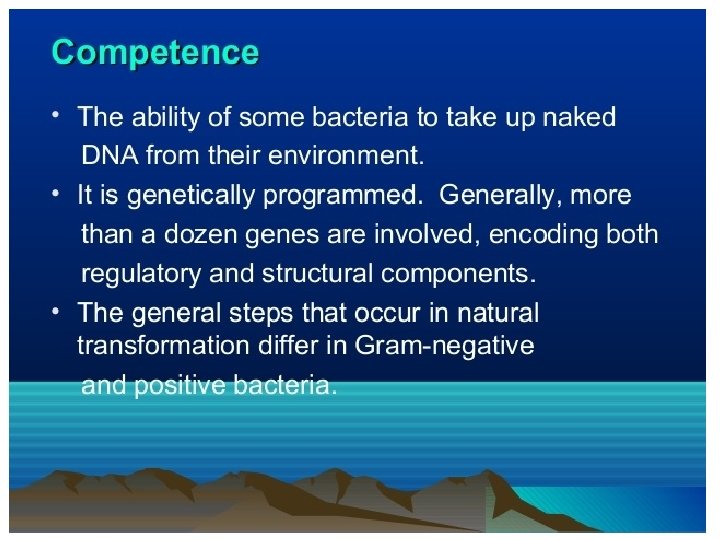 Competence

• The ability of some bacteria to take up naked DNA from their environment.

• It is genetically programmed. Generally, more than a dozen genes are involved, encoding both regulatory and structural components.

• The general steps that occur in natural transformation differ in Gram-negative and positive bacteria.